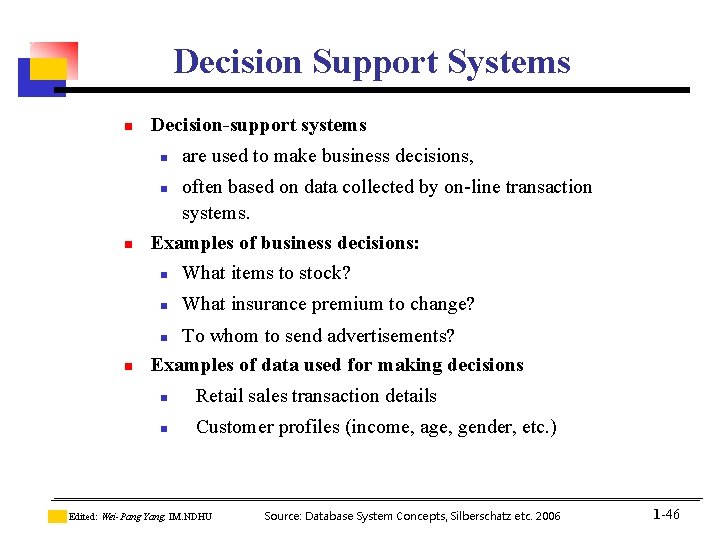 Decision Support Systems

- Decision-support systems
  - are used to make business decisions,
  - often based on data collected by on-line transaction systems.
- Examples of business decisions:
  - What items to stock?
  - What insurance premium to change?
  - To whom to send advertisements?
- Examples of data used for making decisions
  - Retail sales transaction details
  - Customer profiles (income, age, gender, etc.)

Edited: Wei-Pang Yang, IM.NDHU Source: Database System Concepts, Silberschatz etc. 2006 1-46